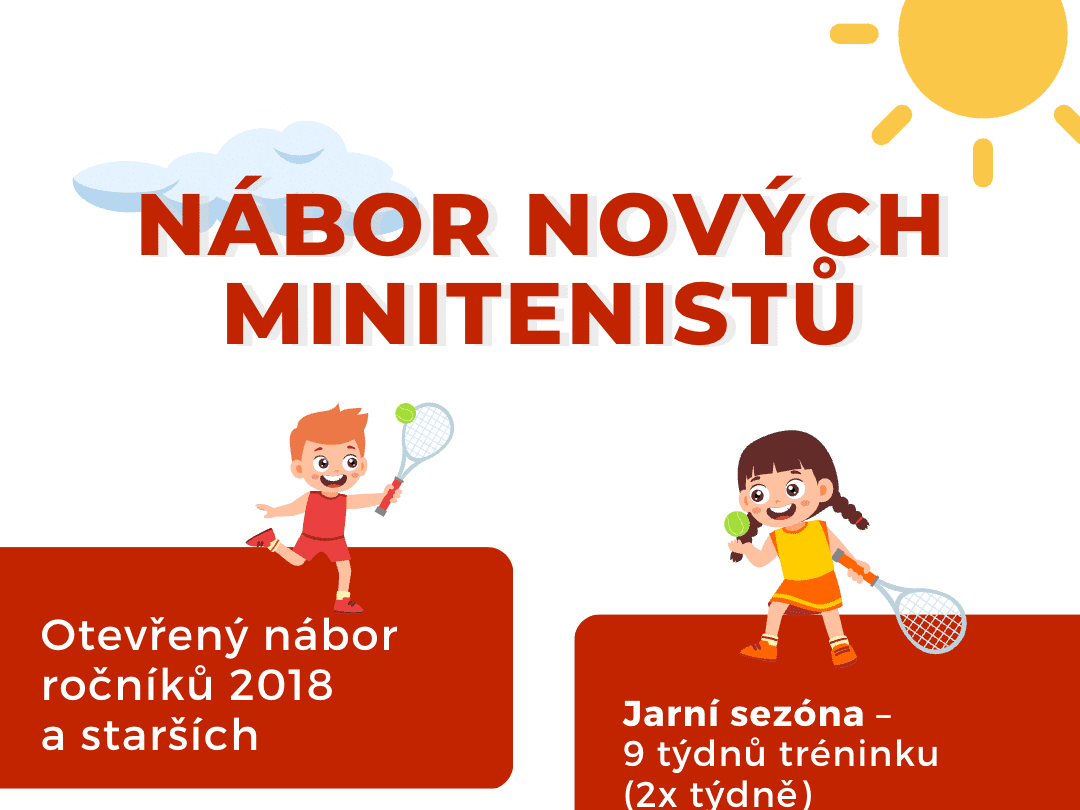 NÁBOR NOVÝCH MINITENISTŮ

Otevřený nábor ročníků 2018 a starších

Jarní sezóna – 9 týdnů tréninku (2x týdně)